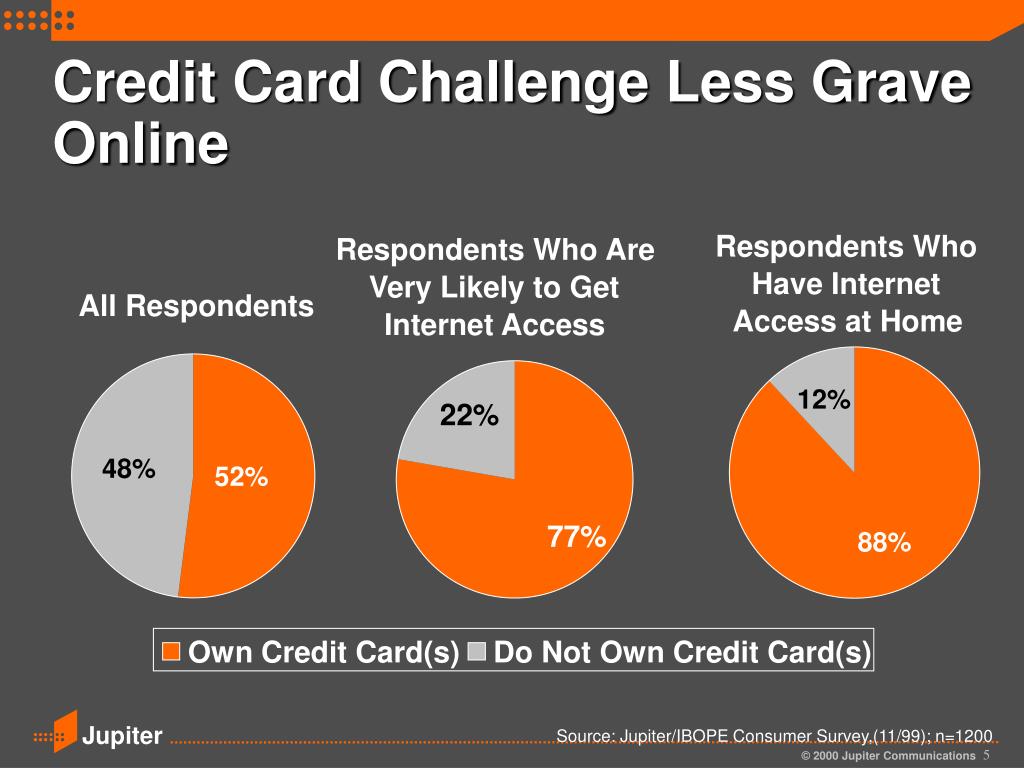 Credit Card Challenge Less Grave Online

All Respondents

48%

52%

Respondents Who Are Very Likely to Get Internet Access

22%

77%

Respondents Who Have Internet Access at Home

12%

88%

Own Credit Card(s) Do Not Own Credit Card(s)

Jupiter

Source: Jupiter/IBOPE Consumer Survey (11/99); n=1200

© 2000 Jupiter Communications 5